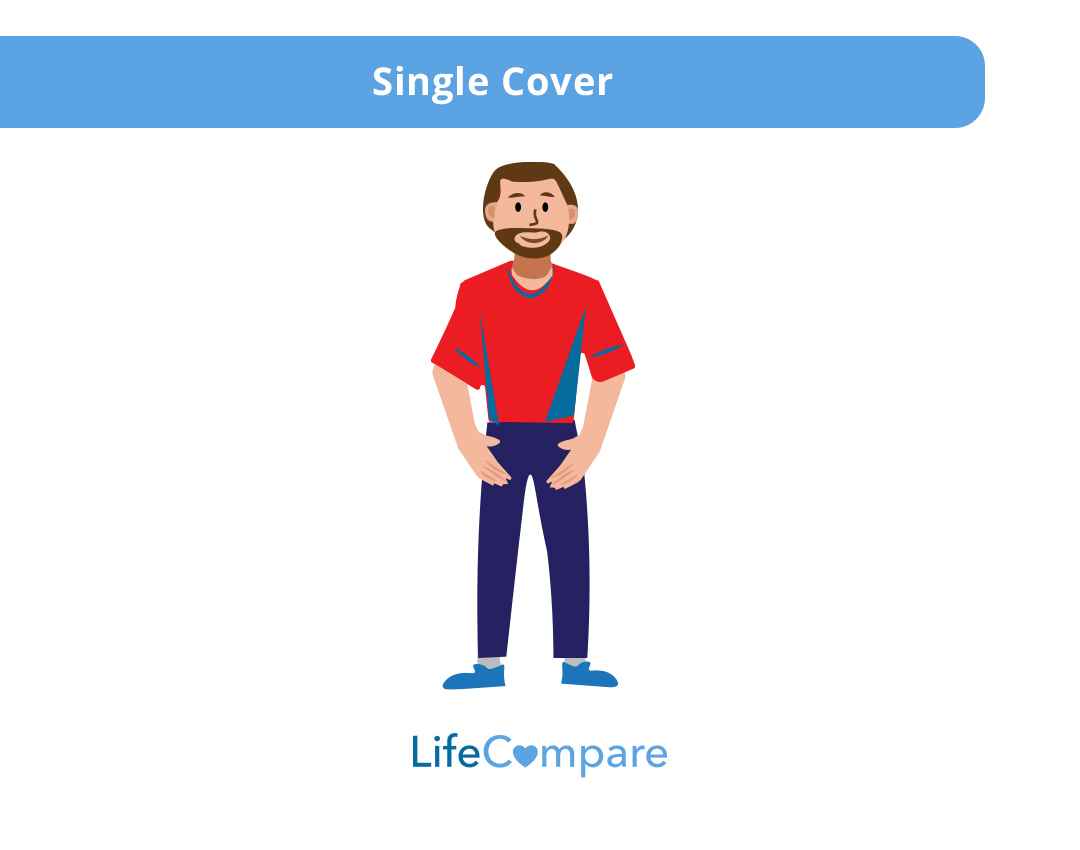 Single Cover

LifeCompare